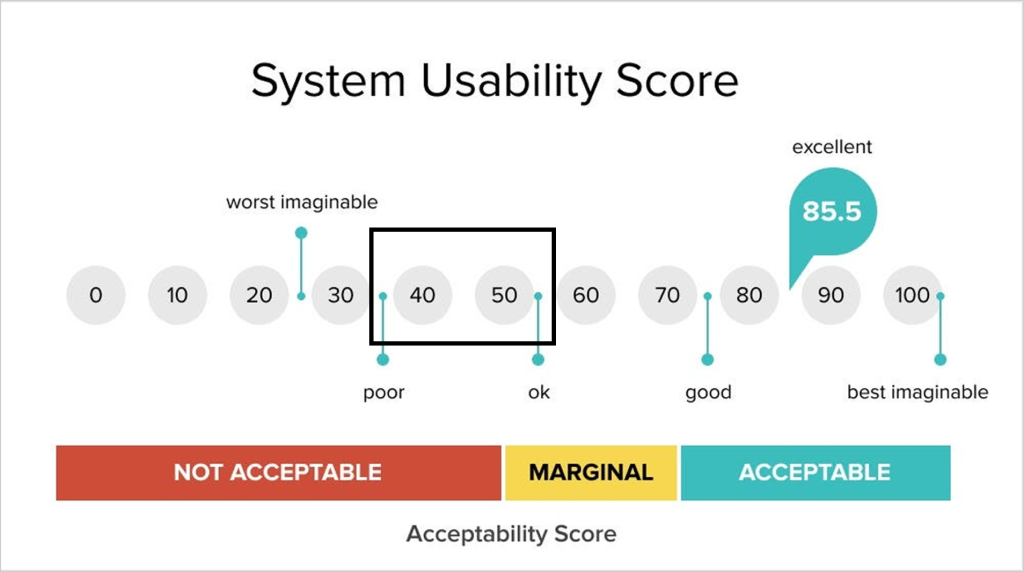 System Usability Score

excellent

85.5

worst imaginable

0 10 20 30 40 50 60 70 80 90 100

poor

ok

good

best imaginable

NOT ACCEPTABLE

MARGINAL

ACCEPTABLE

Acceptability Score